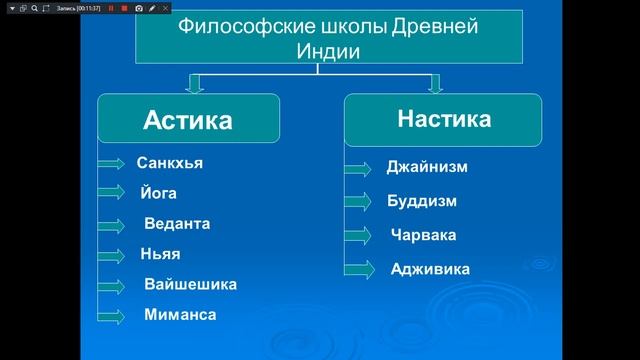 Запись [00:11:37]

Философские школы Древней Индии

Астика

Санкхья
Йога
Веданта
Ньяя
Вайшешика
Миманса

Настика

Джайнизм
Буддизм
Чарвака
Адживика